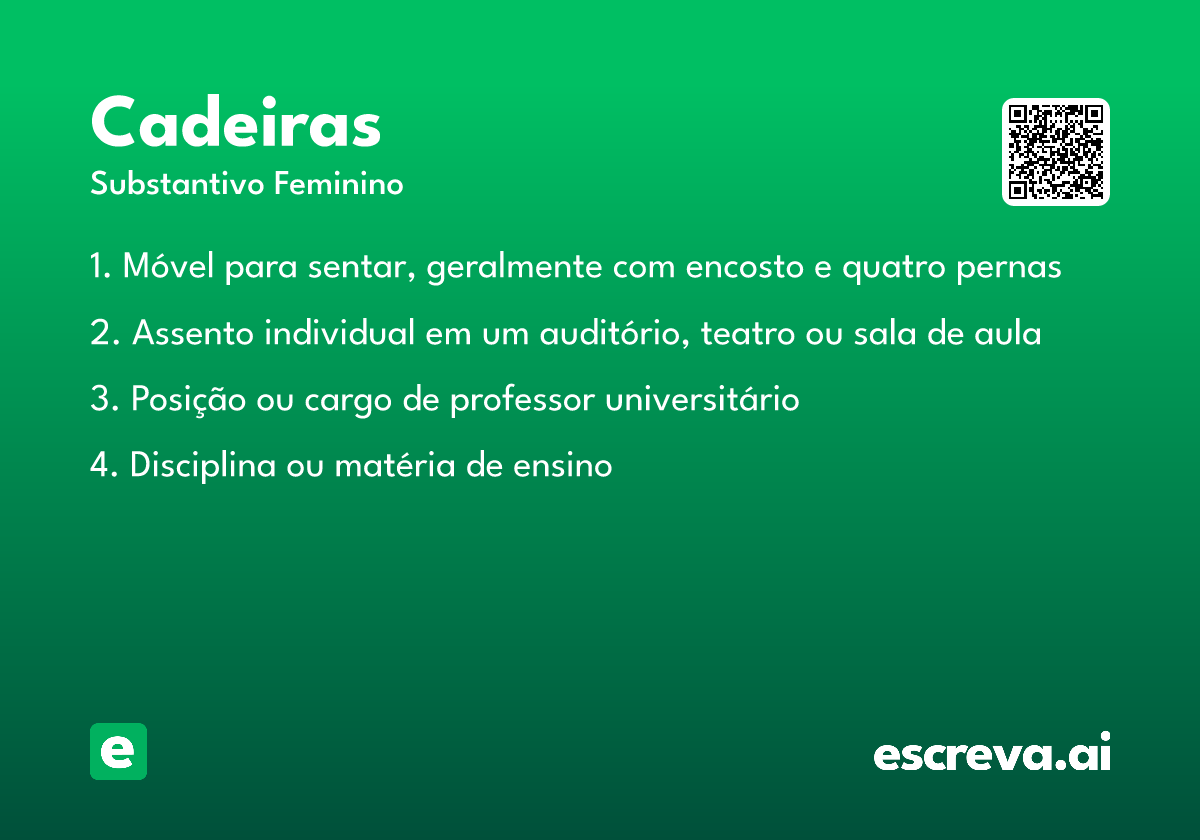 Cadeiras
Substantivo Feminino

1. Móvel para sentar, geralmente com encosto e quatro pernas

2. Assento individual em um auditório, teatro ou sala de aula

3. Posição ou cargo de professor universitário

4. Disciplina ou matéria de ensino

e

escreva.ai